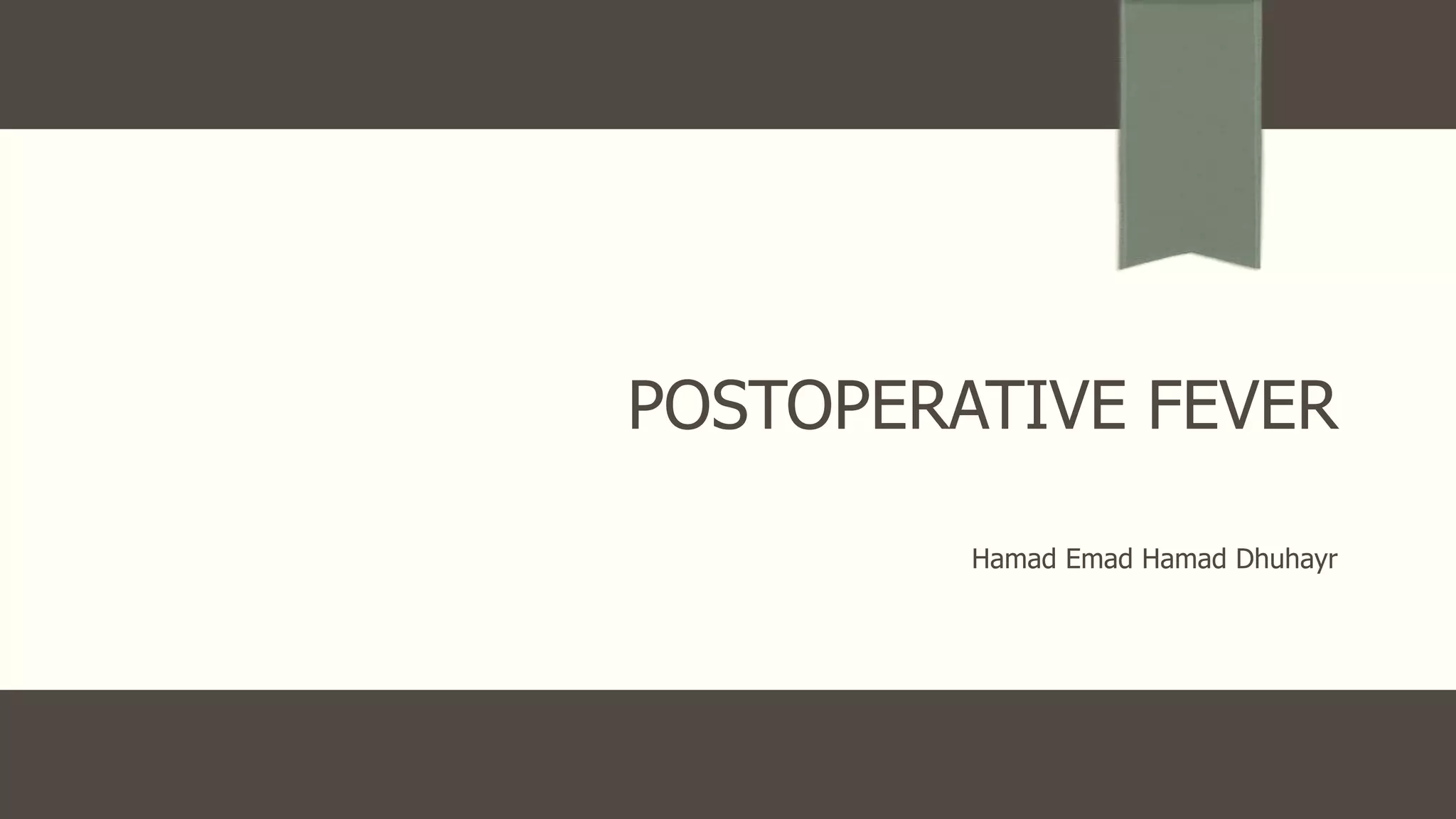 POSTOPERATIVE FEVER

Hamad Emad Hamad Dhuhayr